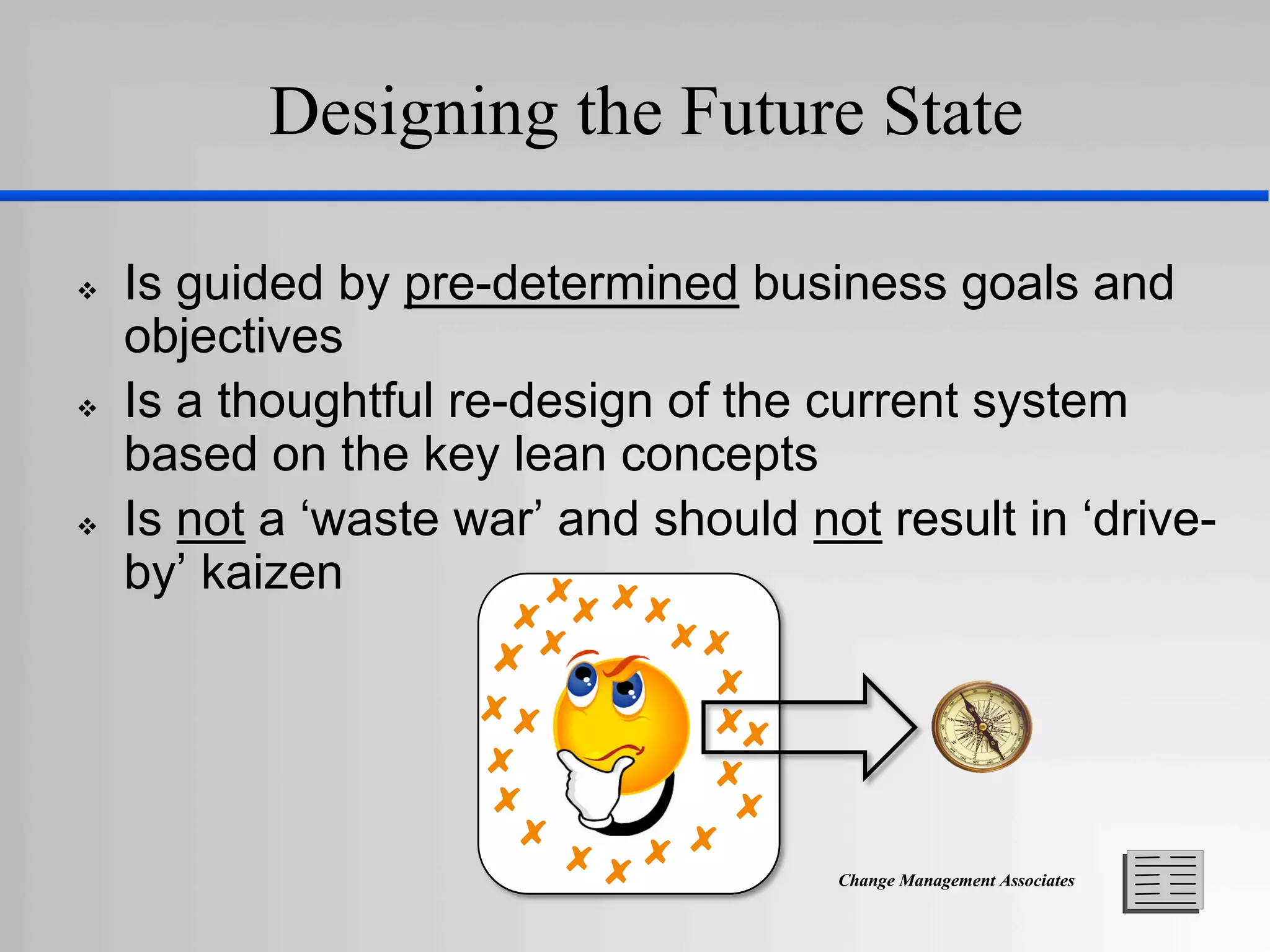 Designing the Future State

❖ Is guided by pre-determined business goals and objectives

❖ Is a thoughtful re-design of the current system based on the key lean concepts

❖ Is not a ‘waste war’ and should not result in ‘drive-by’ kaizen

Change Management Associates